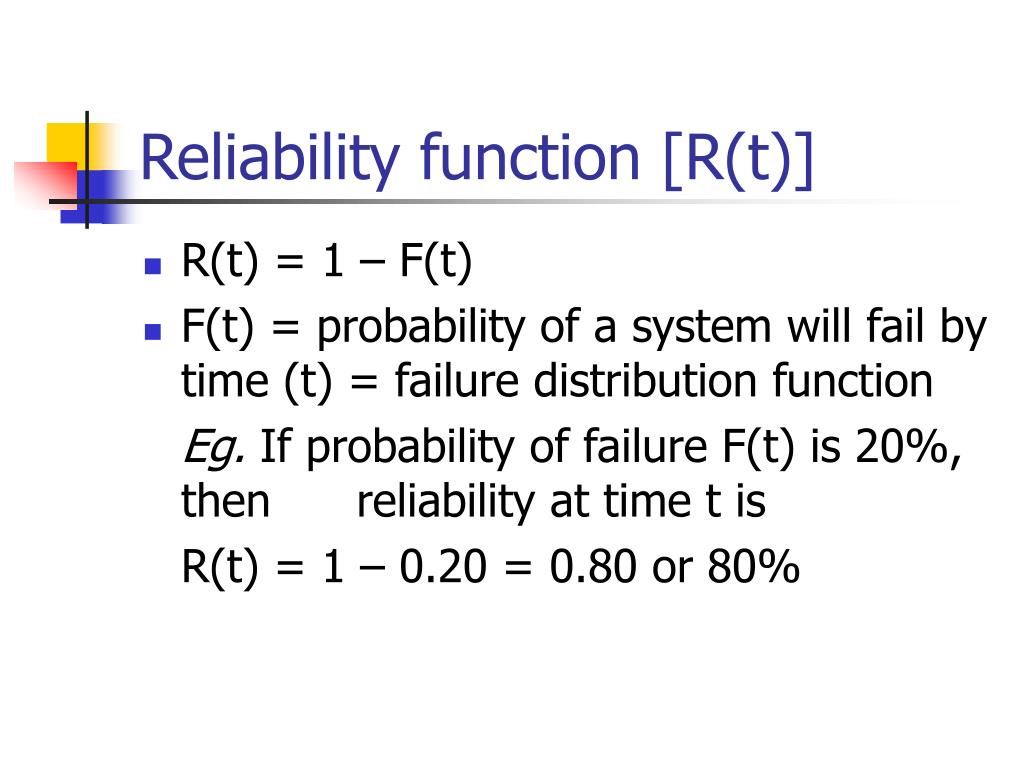 Reliability function [R(t)]

- R(t) = 1 – F(t)
- F(t) = probability of a system will fail by time (t) = failure distribution function

Eg. If probability of failure F(t) is 20%, then reliability at time t is

R(t) = 1 – 0.20 = 0.80 or 80%